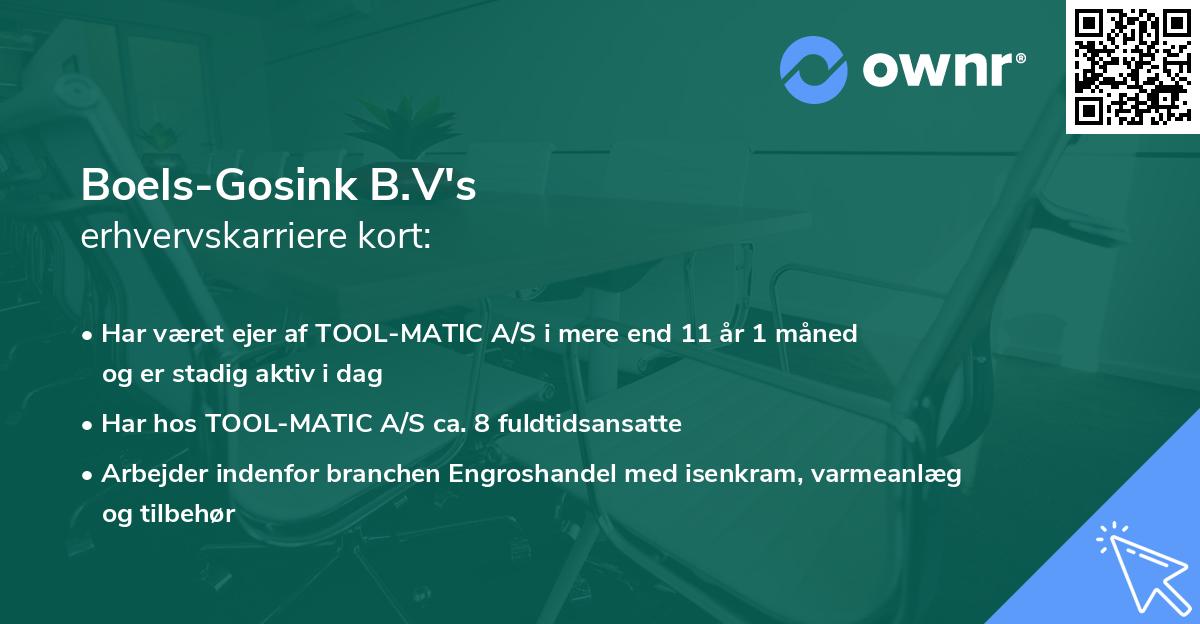 ownr®

Boels-Gosink B.V's
erhvervskarriere kort:

• Har været ejer af TOOL-MATIC A/S i mere end 11 år 1 måned og er stadig aktiv i dag

• Har hos TOOL-MATIC A/S ca. 8 fuldtidsansatte

• Arbejder indenfor branchen Engroshandel med isenkram, varmeanlæg og tilbehør